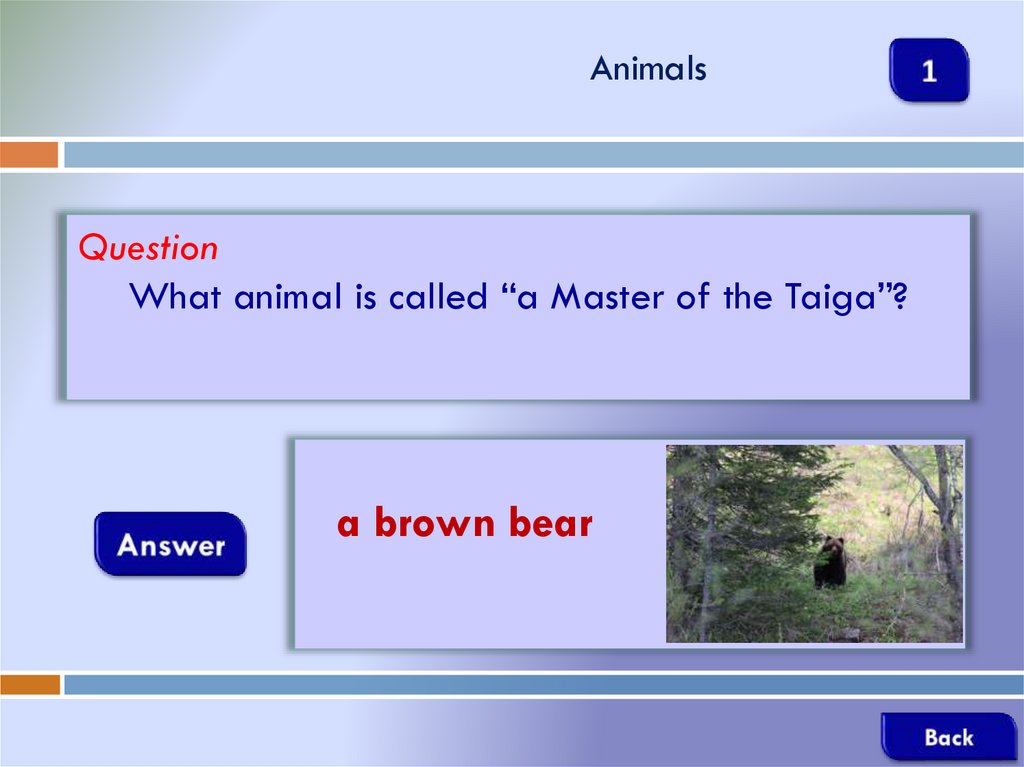 Animals

1

Question

What animal is called “a Master of the Taiga”?

Answer

a brown bear

Back